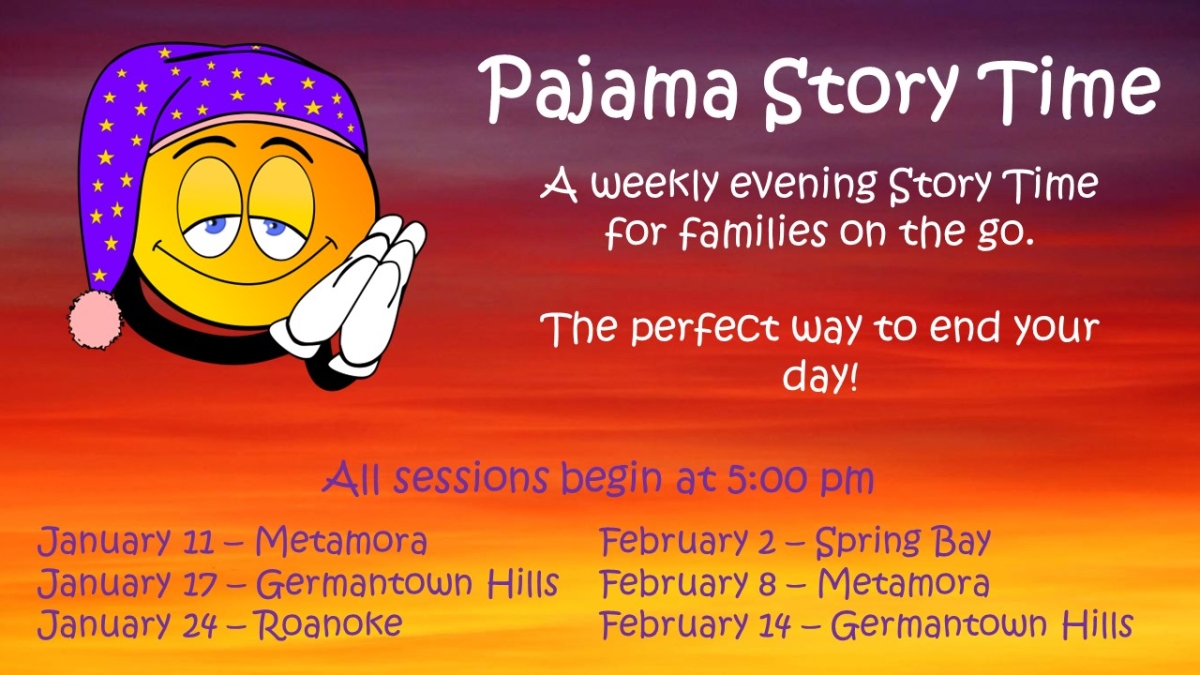 Pajama Story Time

A weekly evening Story Time for families on the go.

The perfect way to end your day!

All sessions begin at 5:00 pm

January 11 – Metamora
January 17 – Germantown Hills
January 24 – Roanoke

February 2 – Spring Bay
February 8 – Metamora
February 14 – Germantown Hills